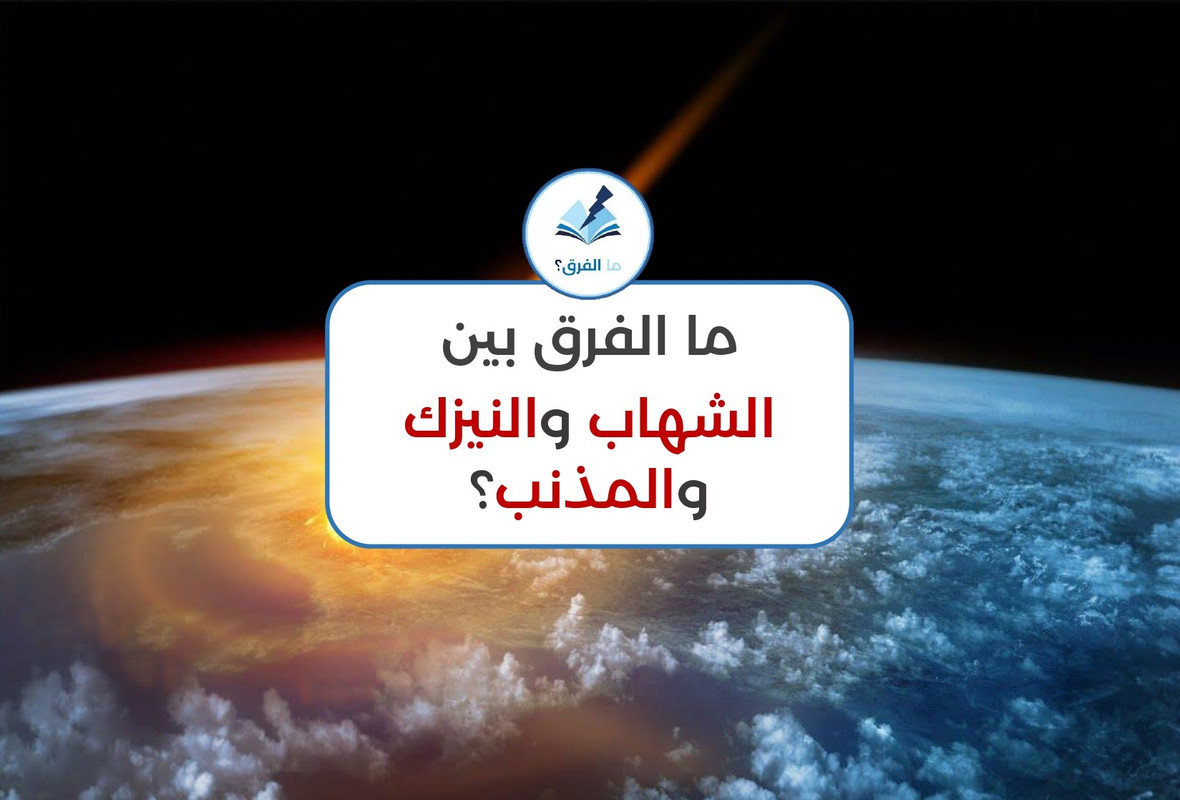 ما الفرق؟

ما الفرق بين الشهاب والنيزك والمذنب؟